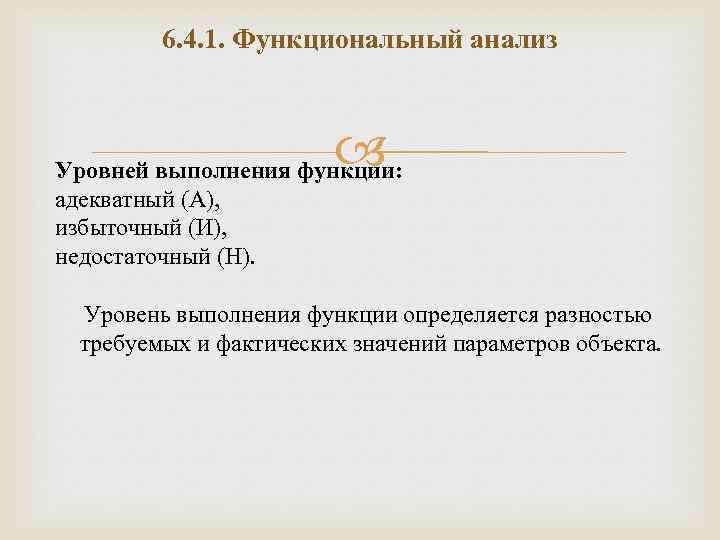 6.4.1. Функциональный анализ

Уровней выполнения функции:
адекватный (А),
избыточный (И),
недостаточный (Н).

Уровень выполнения функции определяется разностью требуемых и фактических значений параметров объекта.